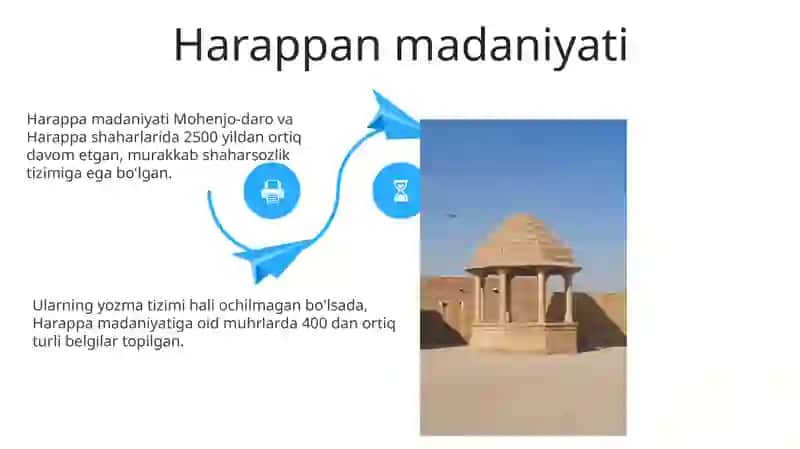 Harappan madaniyati

Harappa madaniyati Mohenjo-daro va Harappa shaharlarida 2500 yildan ortiq davom etgan, murakkab shaharsozlik tizimiga ega bo'lgan.

Ularning yozma tizimi hali ochilmagan bo'lsada, Harappa madaniyatiga oid muhrlarda 400 dan ortiq turli belgilar topilgan.